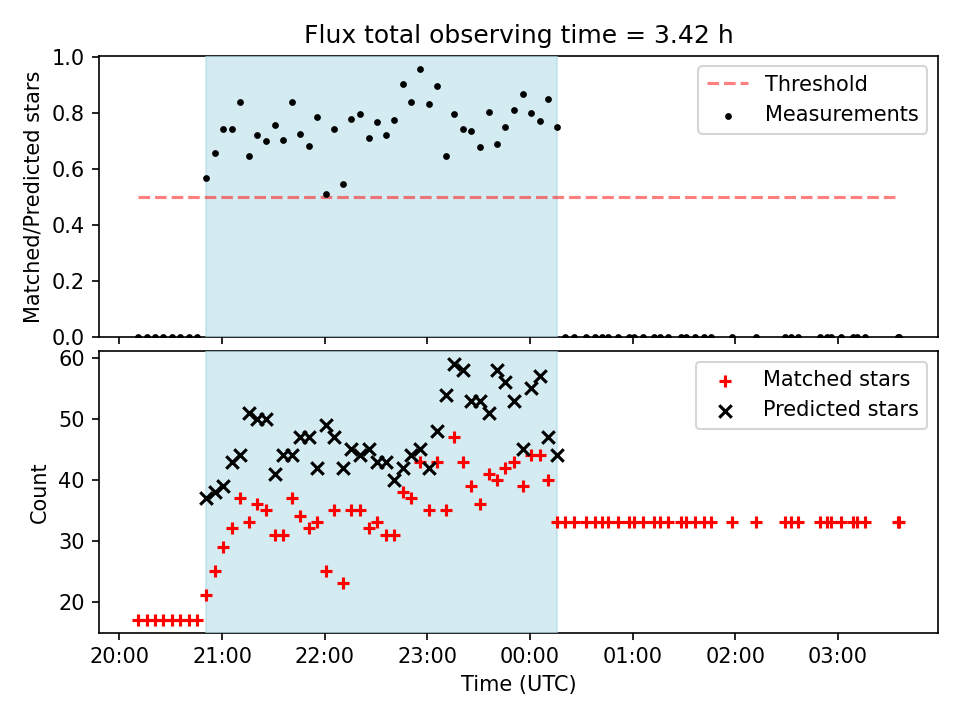 Flux total observing time = 3.42 h

Matched/Predicted stars

1.0
0.8
0.6
0.4
0.2
0.0

Threshold
Measurements

Count

60
50
40
30
20

Matched stars
Predicted stars

20:00
21:00
22:00
23:00
00:00
01:00
02:00
03:00

Time (UTC)